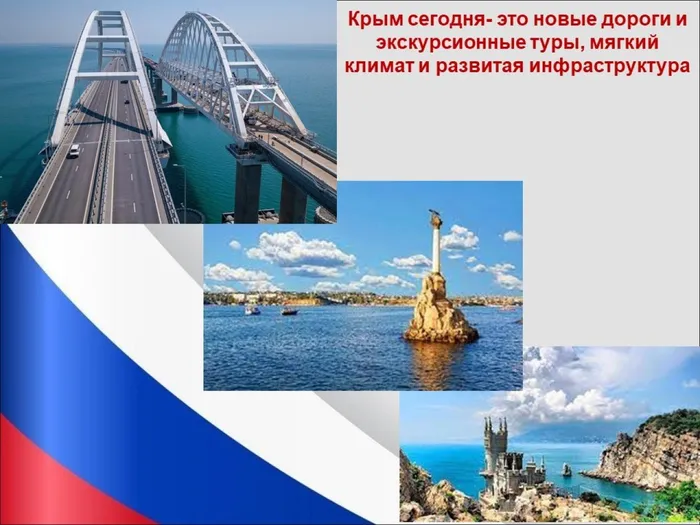 Крым сегодня- это новые дороги и экскурсионные туры, мягкий климат и развитая инфраструктура